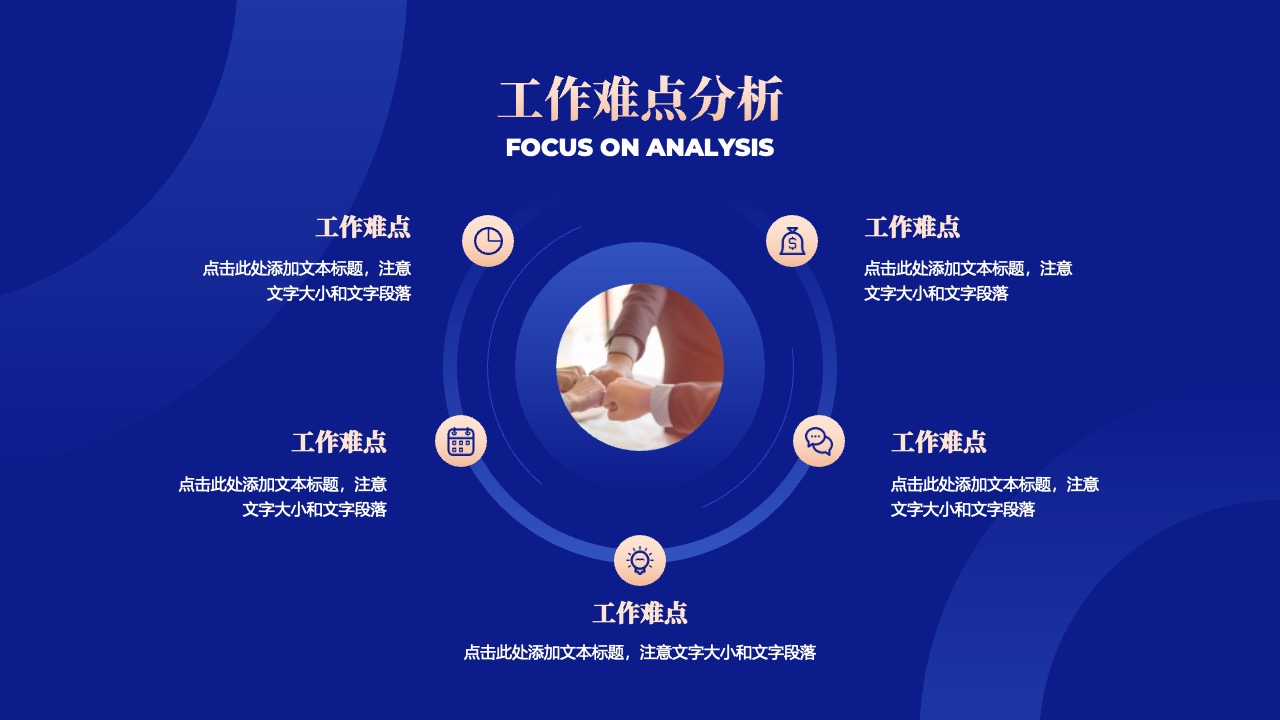 工作难点分析
FOCUS ON ANALYSIS

工作难点
点击此处添加文本标题，注意文字大小和文字段落

工作难点
点击此处添加文本标题，注意文字大小和文字段落

工作难点
点击此处添加文本标题，注意文字大小和文字段落

工作难点
点击此处添加文本标题，注意文字大小和文字段落

工作难点
点击此处添加文本标题，注意文字大小和文字段落